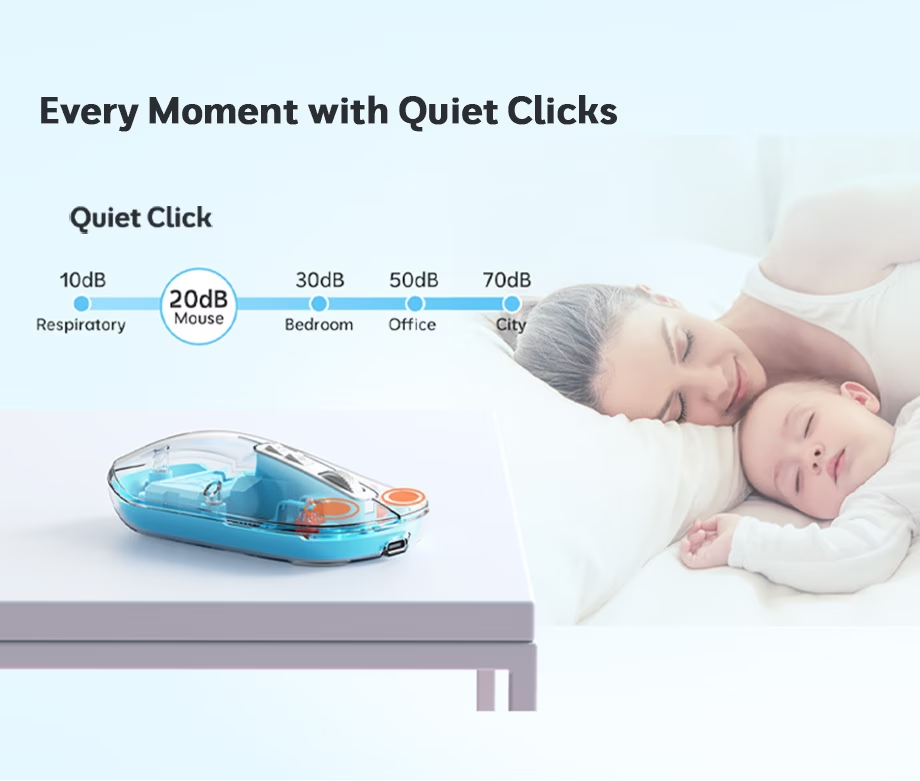 Every Moment with Quiet Clicks

Quiet Click

10dB
Respiratory

20dB
Mouse

30dB
Bedroom

50dB
Office

70dB
City